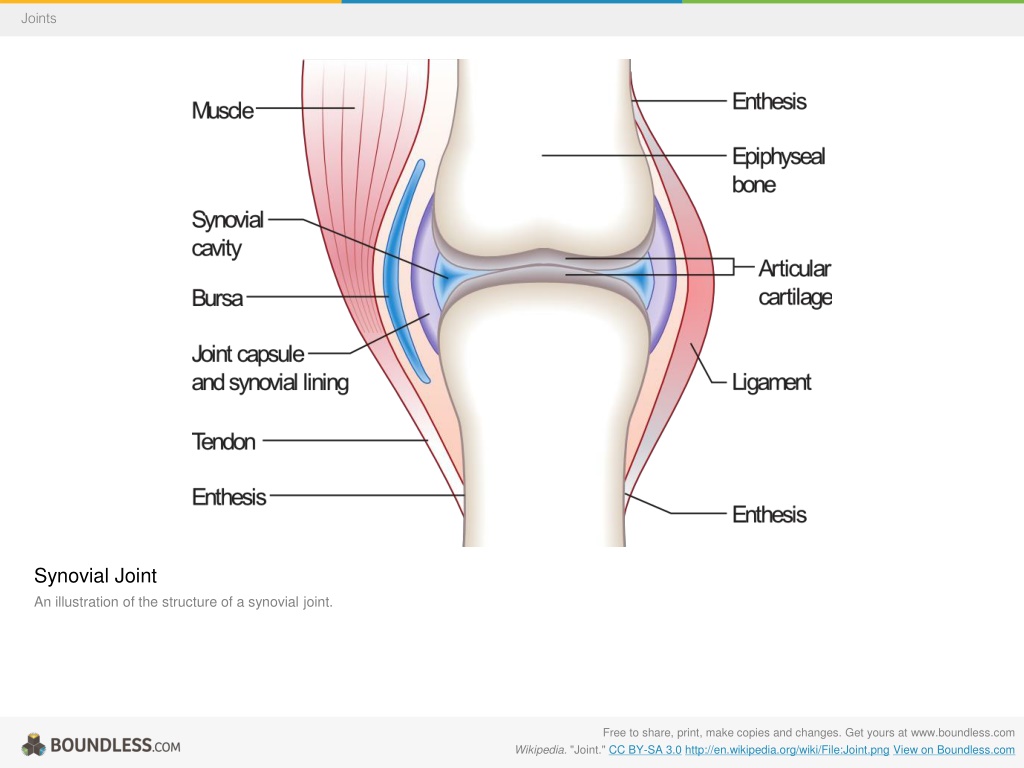 Joints

Muscle

Synovial cavity

Bursa

Joint capsule and synovial lining

Tendon

Enthesis

Enthesis

Epiphyseal bone

Articular cartilage

Ligament

Enthesis

Synovial Joint

An illustration of the structure of a synovial joint.

BOUNDLESS.COM

Free to share, print, make copies and changes. Get yours at www.boundless.com

Wikipedia. "Joint." CC BY-SA 3.0 http://en.wikipedia.org/wiki/File:Joint.png View on Boundless.com